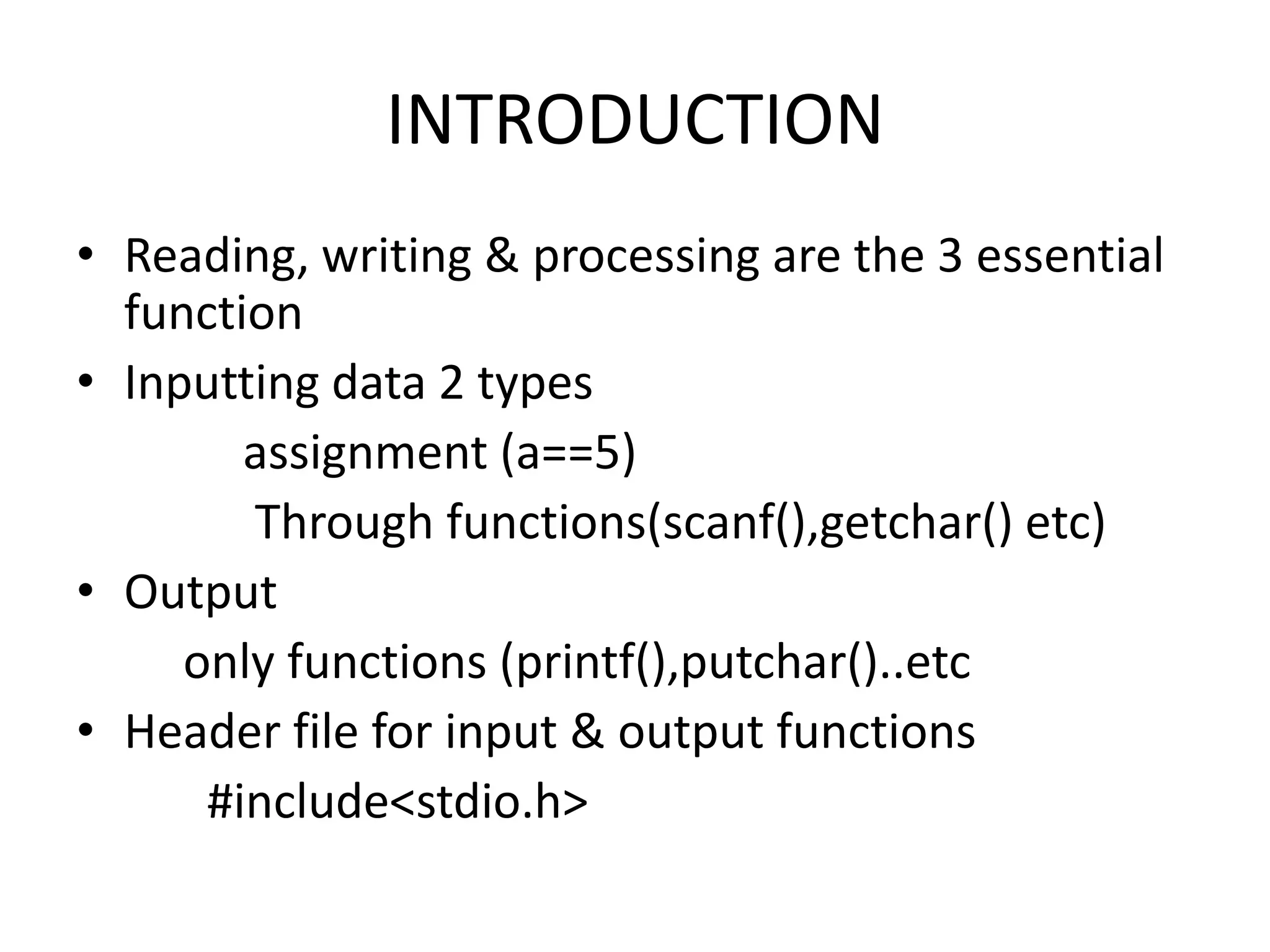 INTRODUCTION

• Reading, writing & processing are the 3 essential function

• Inputting data 2 types

assignment (a==5)

Through functions(scanf(),getchar() etc)

• Output

only functions (printf(),putchar()..etc

• Header file for input & output functions

#include<stdio.h>